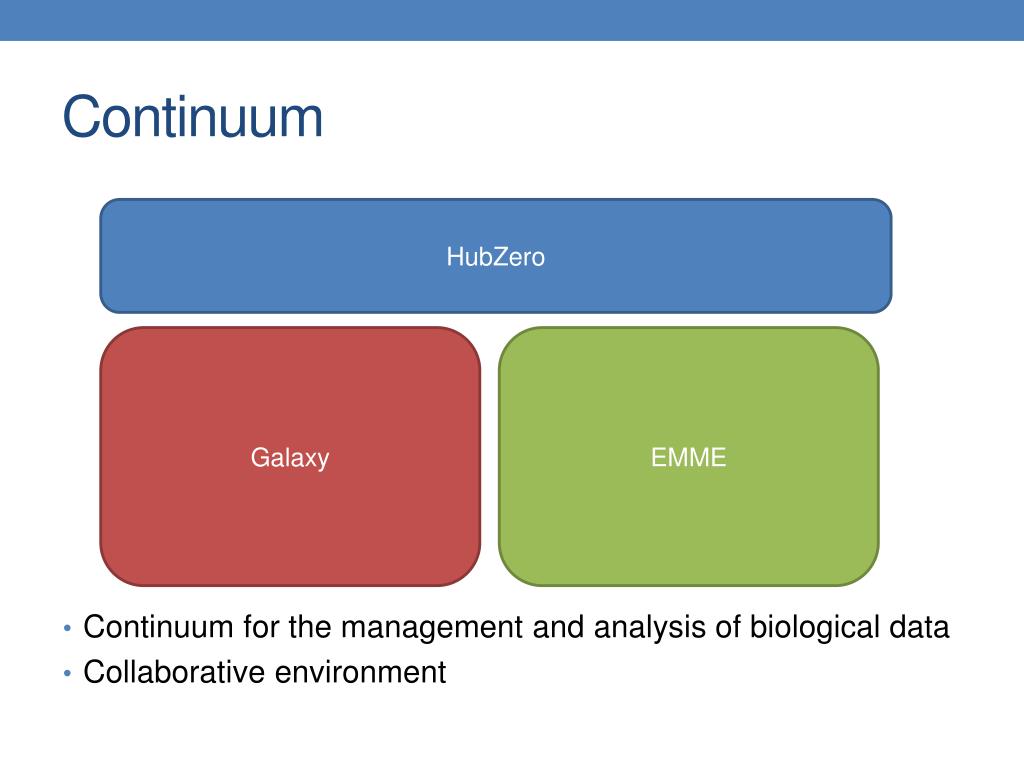 Continuum

HubZero

Galaxy

EMME

• Continuum for the management and analysis of biological data
• Collaborative environment